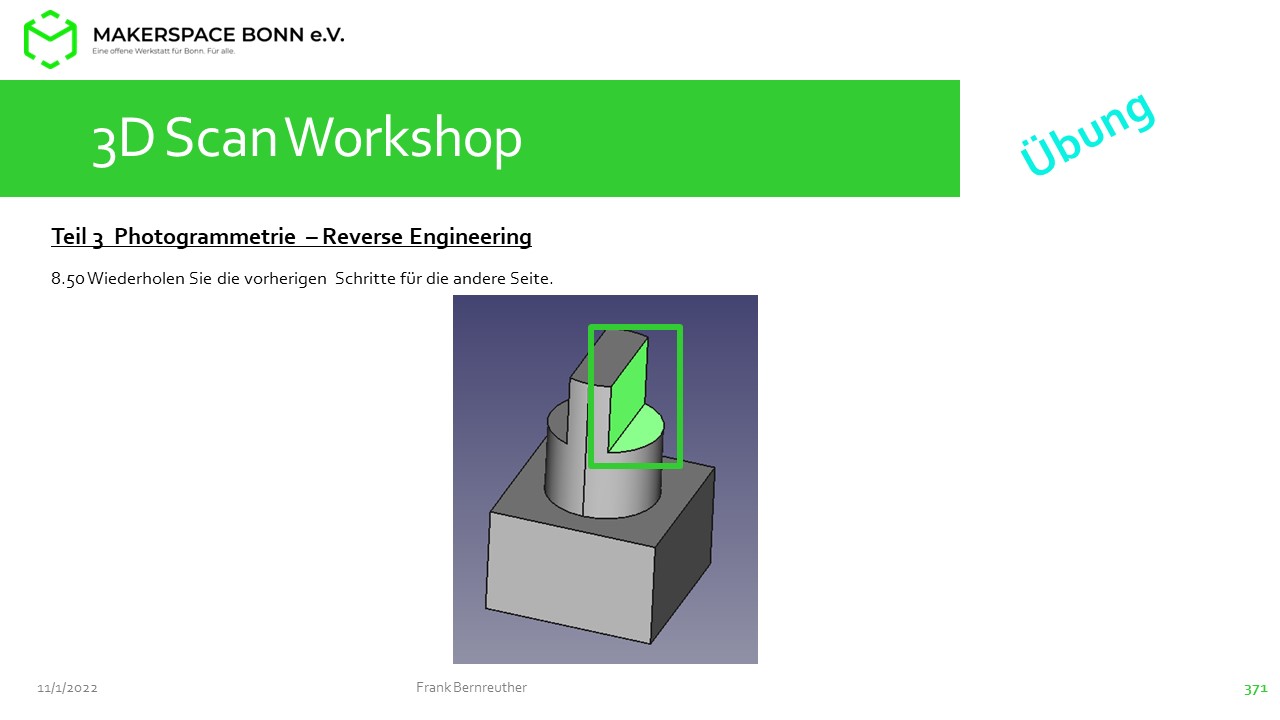 MAKERSPACE BONN e.V.
Eine offene Werkstatt für Bonn. Für alle.

3D Scan Workshop

Übung

Teil 3 Photogrammetrie – Reverse Engineering

8.50 Wiederholen Sie die vorherigen Schritte für die andere Seite.

11/1/2022 Frank Bernreuther 371